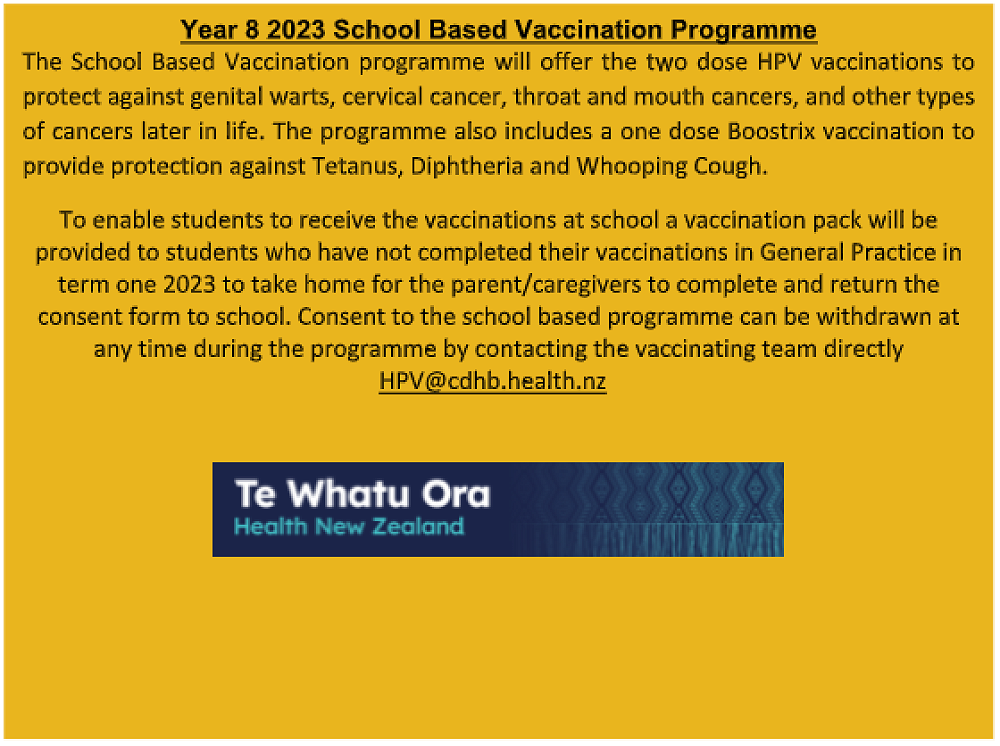 Year 8 2023 School Based Vaccination Programme

The School Based Vaccination programme will offer the two dose HPV vaccinations to protect against genital warts, cervical cancer, throat and mouth cancers, and other types of cancers later in life. The programme also includes a one dose Boostrix vaccination to provide protection against Tetanus, Diphtheria and Whooping Cough.

To enable students to receive the vaccinations at school a vaccination pack will be provided to students who have not completed their vaccinations in General Practice in term one 2023 to take home for the parent/caregivers to complete and return the consent form to school. Consent to the school based programme can be withdrawn at any time during the programme by contacting the vaccinating team directly HPV@cdhb.health.nz

Te Whatu Ora
Health New Zealand